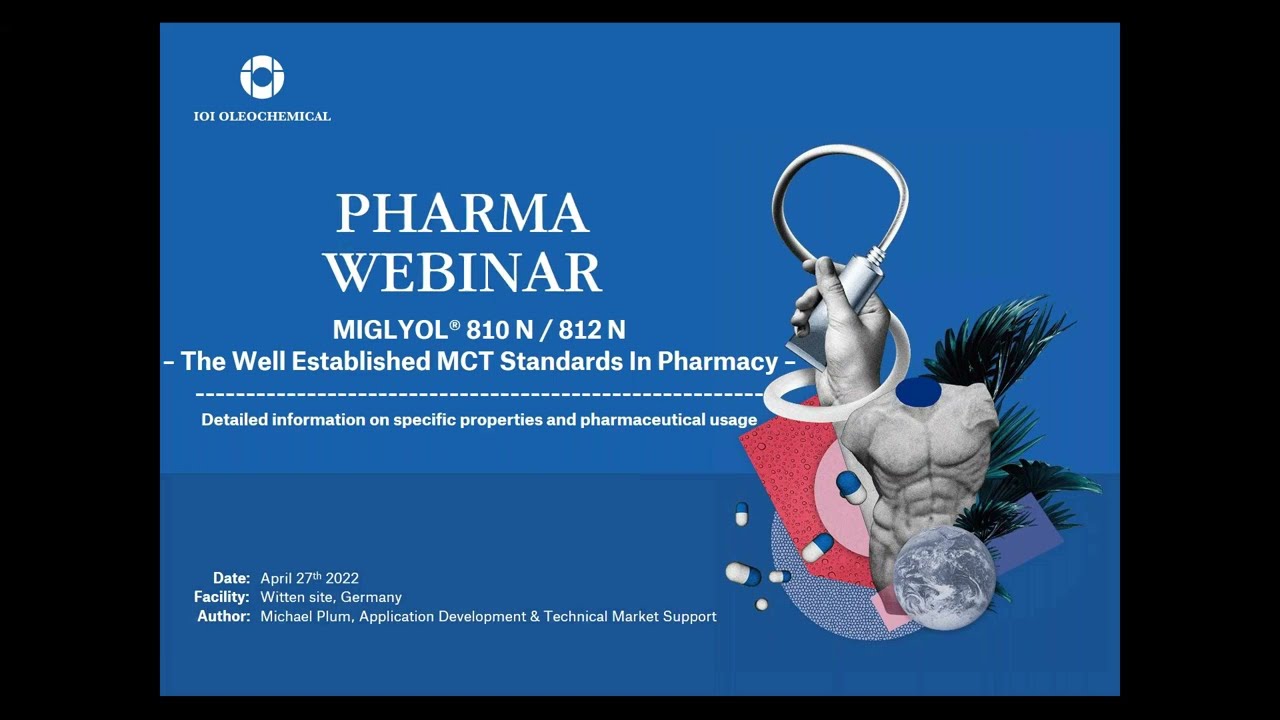 IOI OLEOCHEMICAL

PHARMA WEBINAR

MIGLYOL® 810 N / 812 N
– The Well Established MCT Standards In Pharmacy –

Detailed information on specific properties and pharmaceutical usage

Date: April 27th 2022
Facility: Witten site, Germany
Author: Michael Plum, Application Development & Technical Market Support